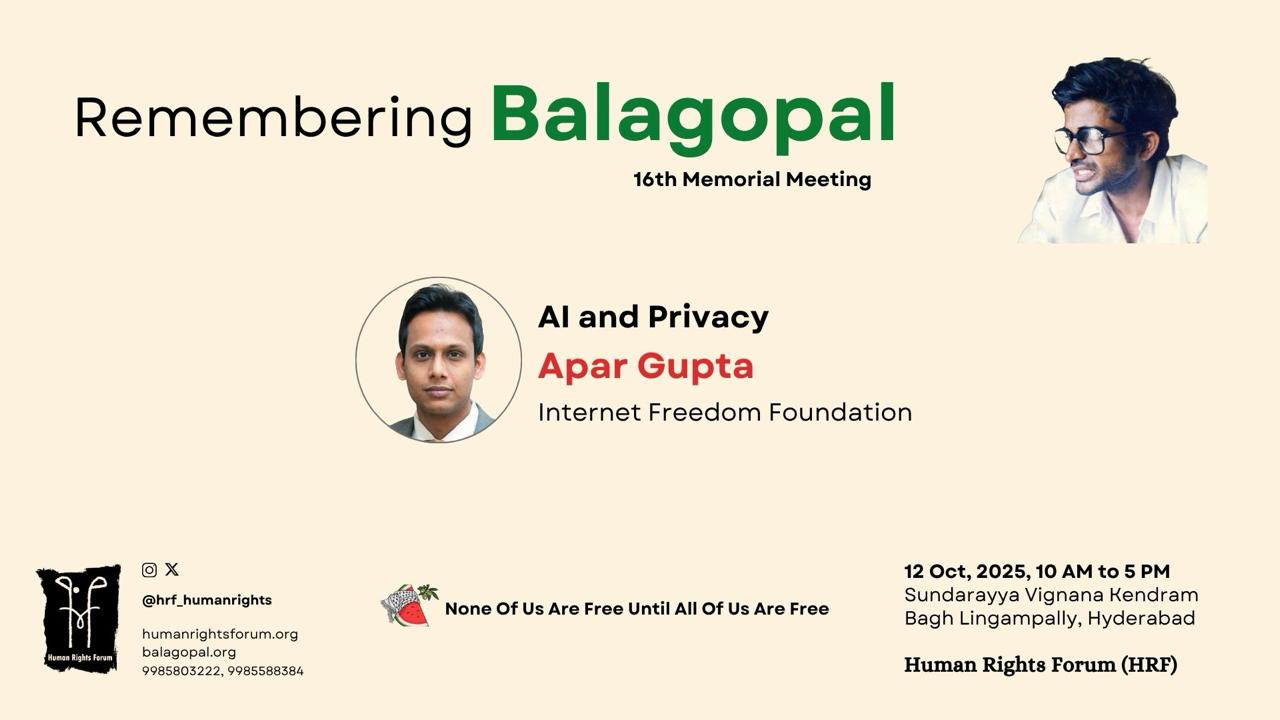 Remembering Balagopal
16th Memorial Meeting

AI and Privacy
Apar Gupta
Internet Freedom Foundation

Human Rights Forum

@hrf_humanrights

humanrightsforum.org
balagopal.org
9985803222, 9985588384

None Of Us Are Free Until All Of Us Are Free

12 Oct, 2025, 10 AM to 5 PM
Sundarayya Vignana Kendram
Bagh Lingampally, Hyderabad

Human Rights Forum (HRF)